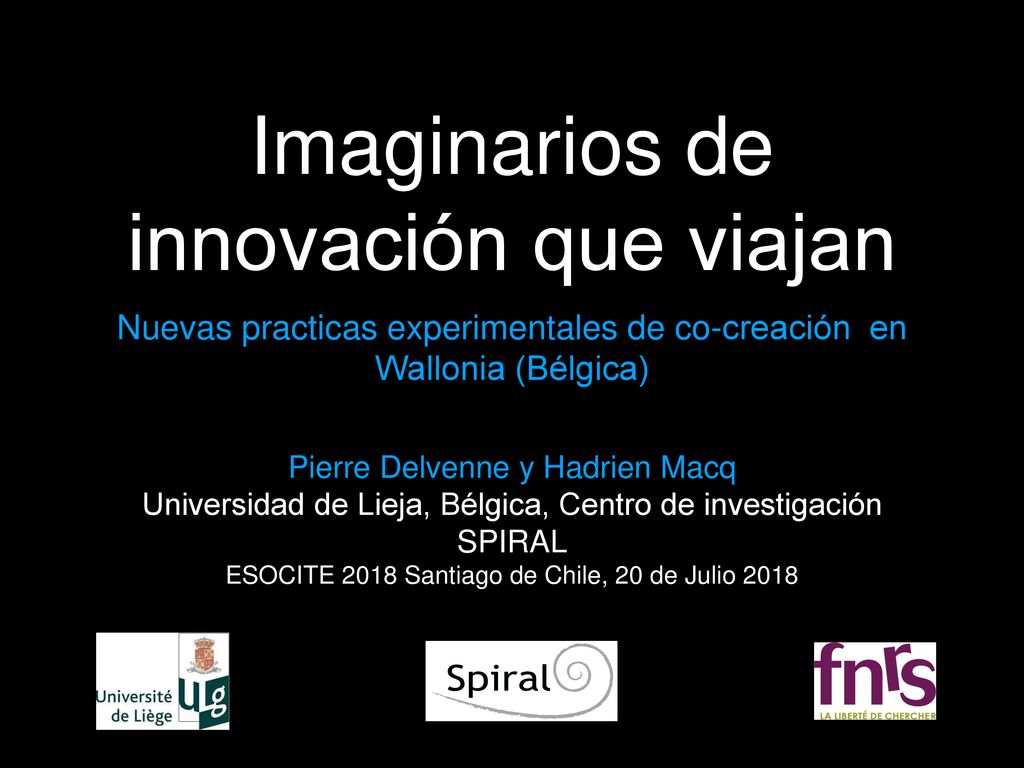 Imaginarios de innovación que viajan

Nuevas practicas experimentales de co-creación en Wallonia (Bélgica)

Pierre Delvenne y Hadrien Macq
Universidad de Lieja, Bélgica, Centro de investigación SPIRAL
ESOCITE 2018 Santiago de Chile, 20 de Julio 2018

Université de Liège ulg

Spiral

fnrs
LA LIBERTÉ DE CHERCHER